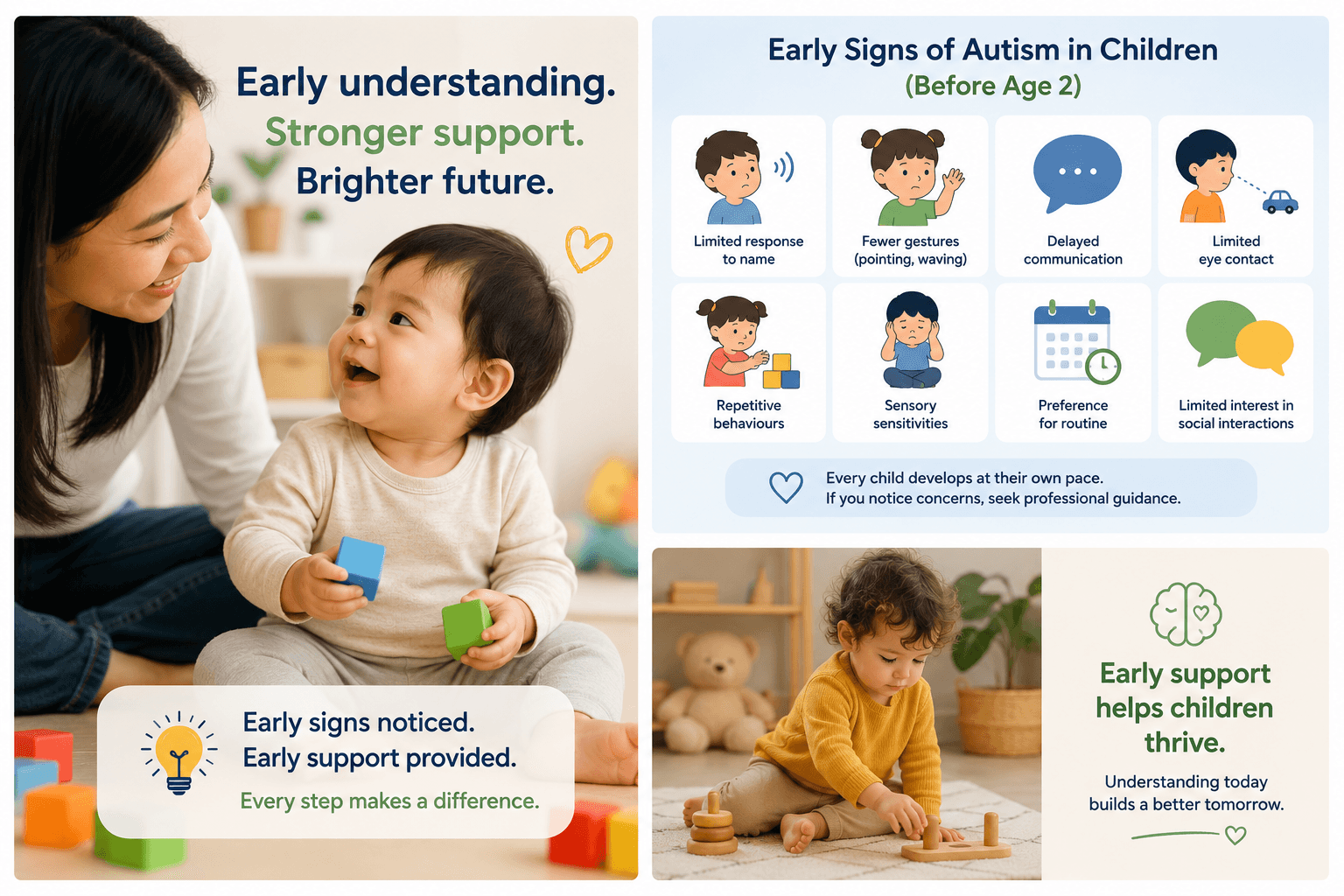 Early understanding.
Stronger support.
Brighter future.

Early signs noticed.
Early support provided.
Every step makes a difference.

Early Signs of Autism in Children
(Before Age 2)

Limited response to name

Fewer gestures (pointing, waving)

Delayed communication

Limited eye contact

Repetitive behaviours

Sensory sensitivities

Preference for routine

Limited interest in social interactions

Every child develops at their own pace.
If you notice concerns, seek professional guidance.

Early support helps children thrive.

Understanding today builds a better tomorrow.